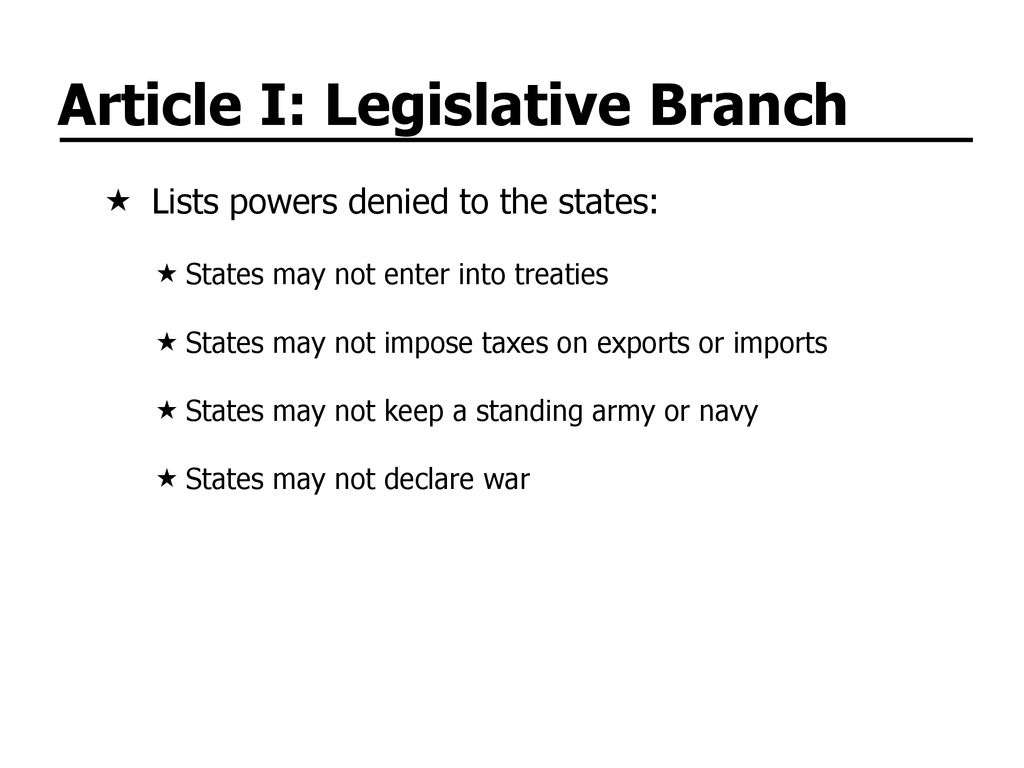 Article I: Legislative Branch

★ Lists powers denied to the states:

★ States may not enter into treaties

★ States may not impose taxes on exports or imports

★ States may not keep a standing army or navy

★ States may not declare war